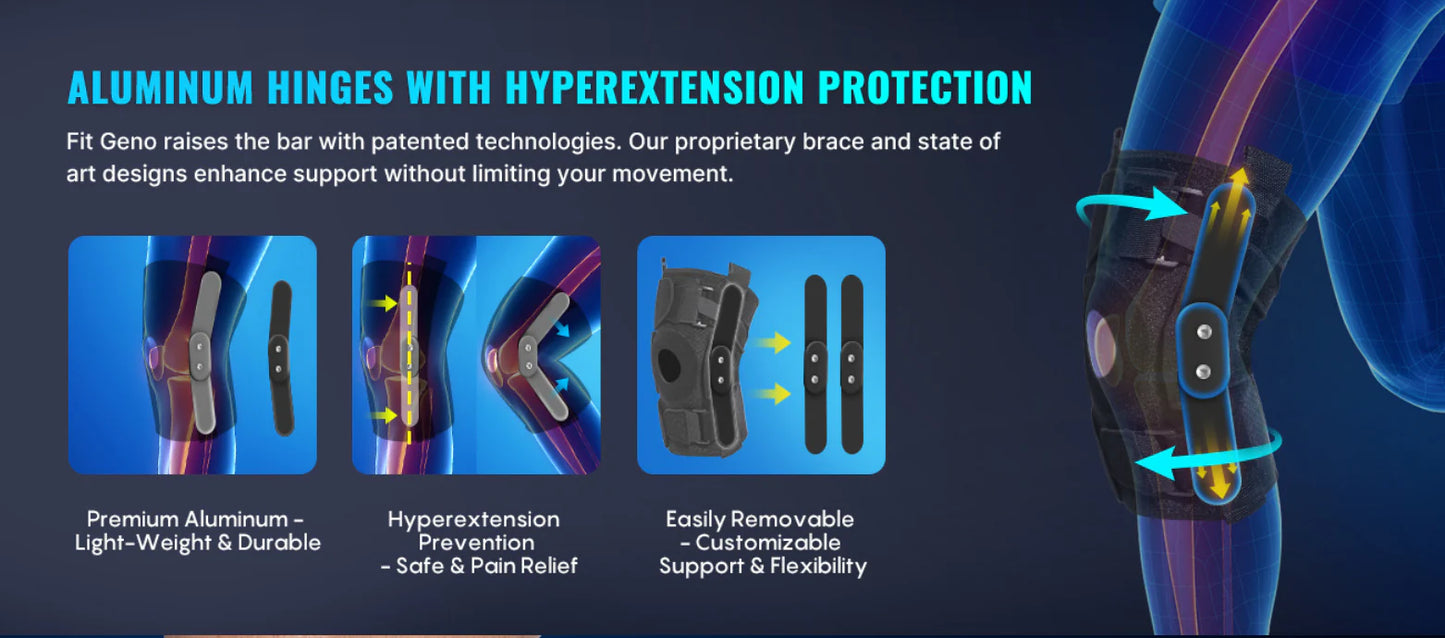 ALUMINUM HINGES WITH HYPEREXTENSION PROTECTION

Fit Geno raises the bar with patented technologies. Our proprietary brace and state of art designs enhance support without limiting your movement.

Premium Aluminum - Light-Weight & Durable

Hyperextension Prevention - Safe & Pain Relief

Easily Removable - Customizable Support & Flexibility